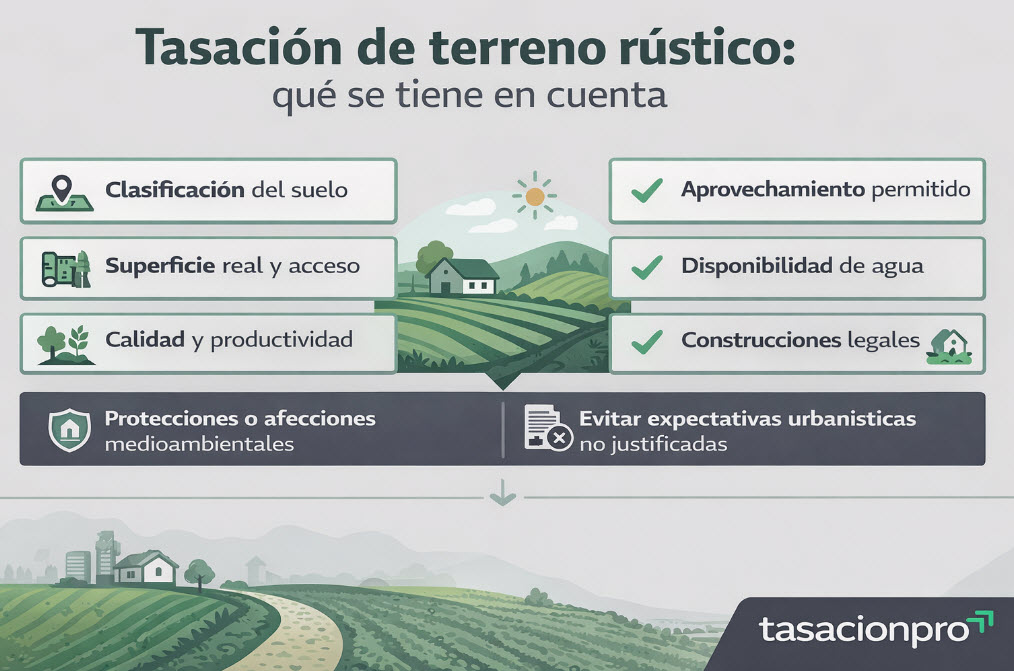 Tasación de terreno rústico:
qué se tiene en cuenta

Clasificación del suelo

Superficie real y acceso

Calidad y productividad

Aprovechamiento permitido

Disponibilidad de agua

Construcciones legales

Protecciones o afecciones medioambientales

Evitar expectativas urbanisticas no justificadas

tasacionpro